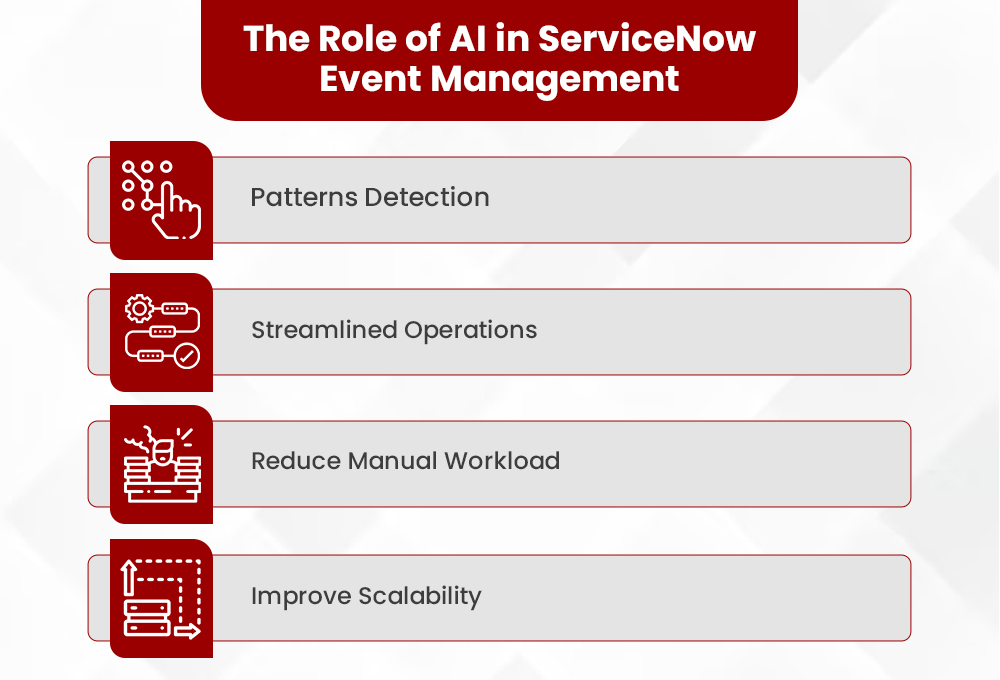 The Role of AI in ServiceNow Event Management

Patterns Detection

Streamlined Operations

Reduce Manual Workload

Improve Scalability